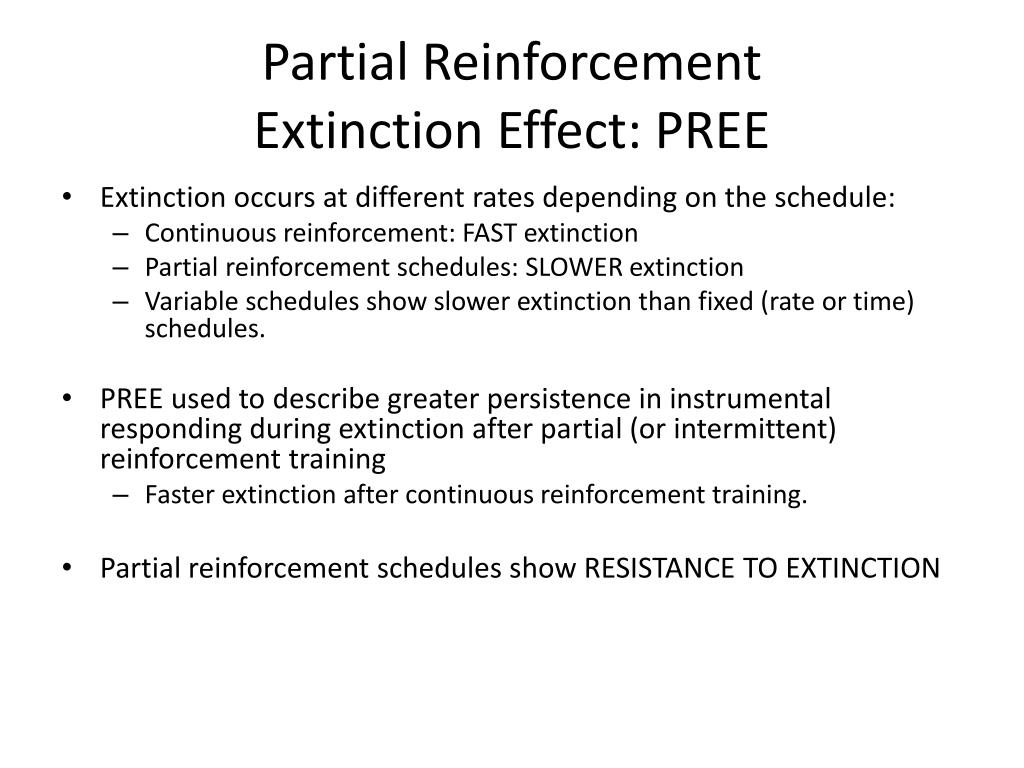 Partial Reinforcement
Extinction Effect: PREE

• Extinction occurs at different rates depending on the schedule:
– Continuous reinforcement: FAST extinction
– Partial reinforcement schedules: SLOWER extinction
– Variable schedules show slower extinction than fixed (rate or time) schedules.

• PREE used to describe greater persistence in instrumental responding during extinction after partial (or intermittent) reinforcement training
– Faster extinction after continuous reinforcement training.

• Partial reinforcement schedules show RESISTANCE TO EXTINCTION